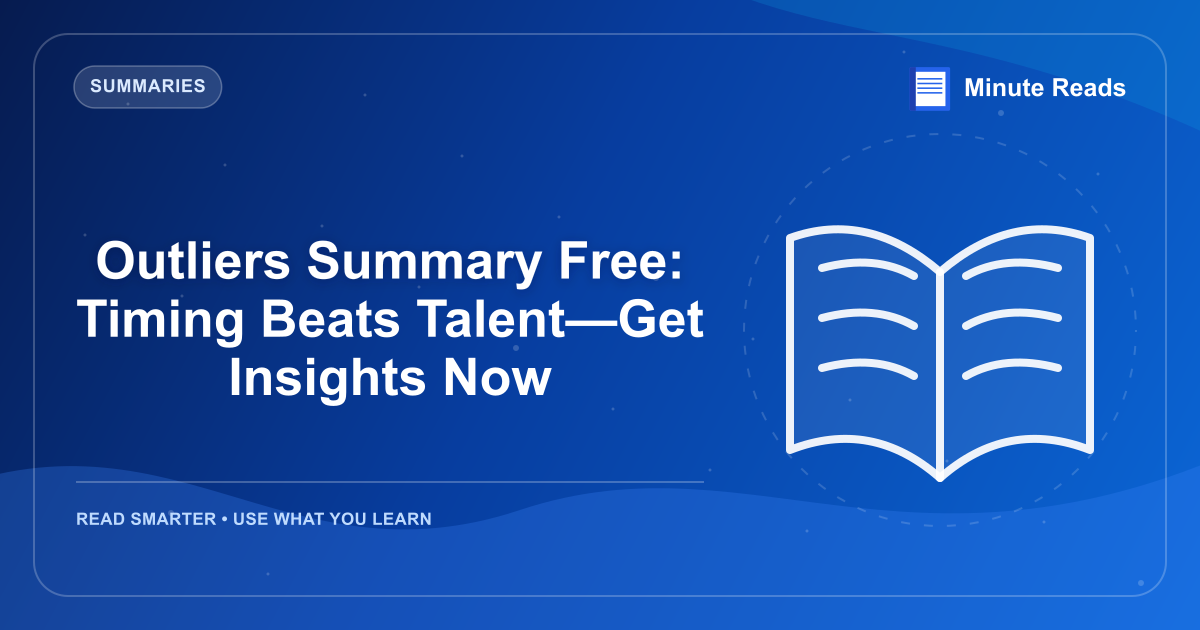 SUMMARIES

Minute Reads

Outliers Summary Free: Timing Beats Talent—Get Insights Now

READ SMARTER • USE WHAT YOU LEARN